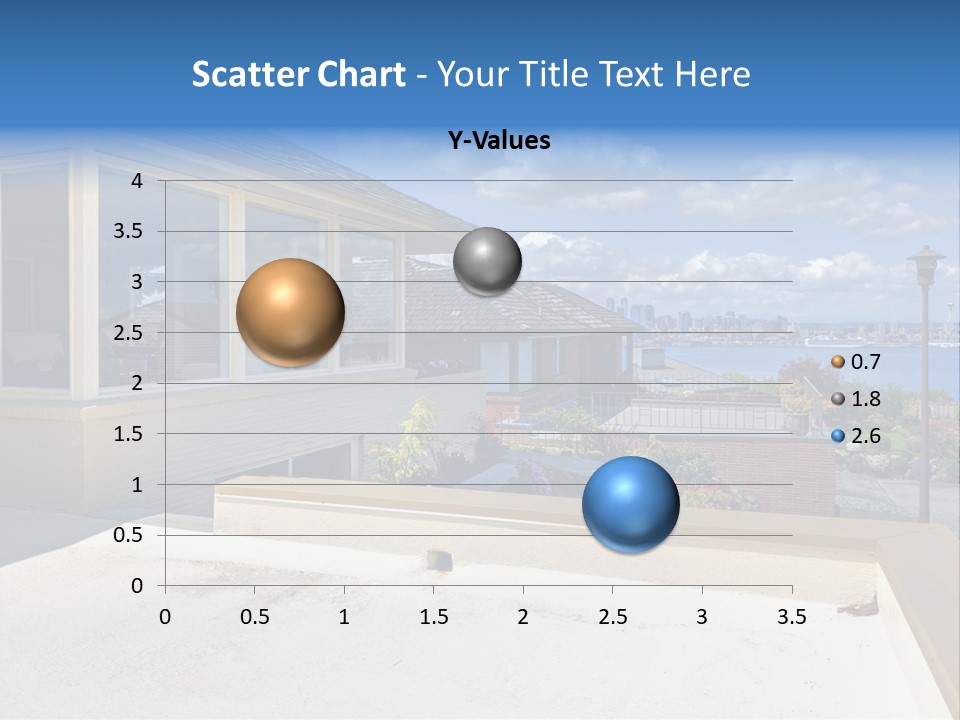 Scatter Chart - Your Title Text Here

Y-Values

4
3.5
3
2.5
2
1.5
1
0.5
0

0 0.5 1 1.5 2 2.5 3 3.5

0.7
1.8
2.6